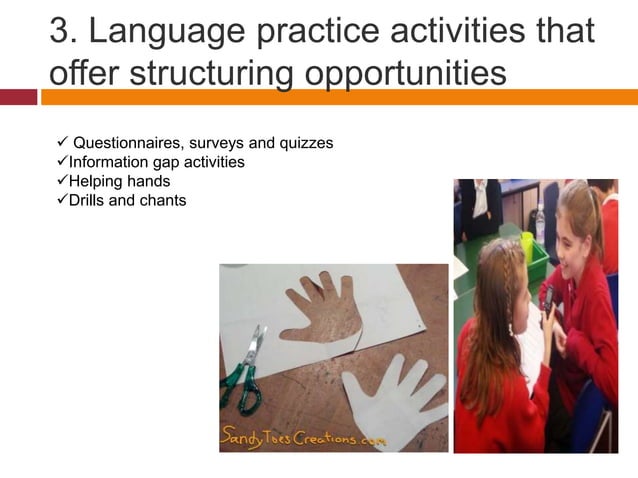 3. Language practice activities that offer structuring opportunities

✓ Questionnaires, surveys and quizzes
✓Information gap activities
✓Helping hands
✓Drills and chants

SandyToesCreations.com